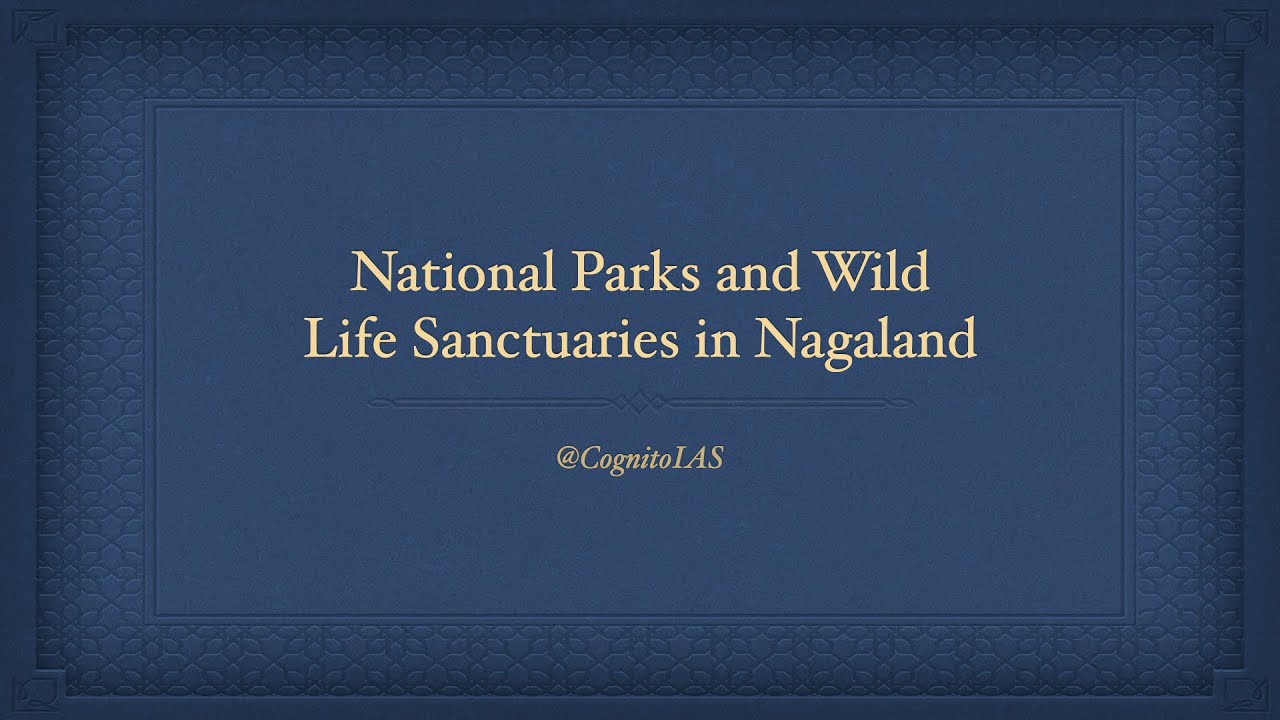 National Parks and Wild Life Sanctuaries in Nagaland

@CognitoIAS